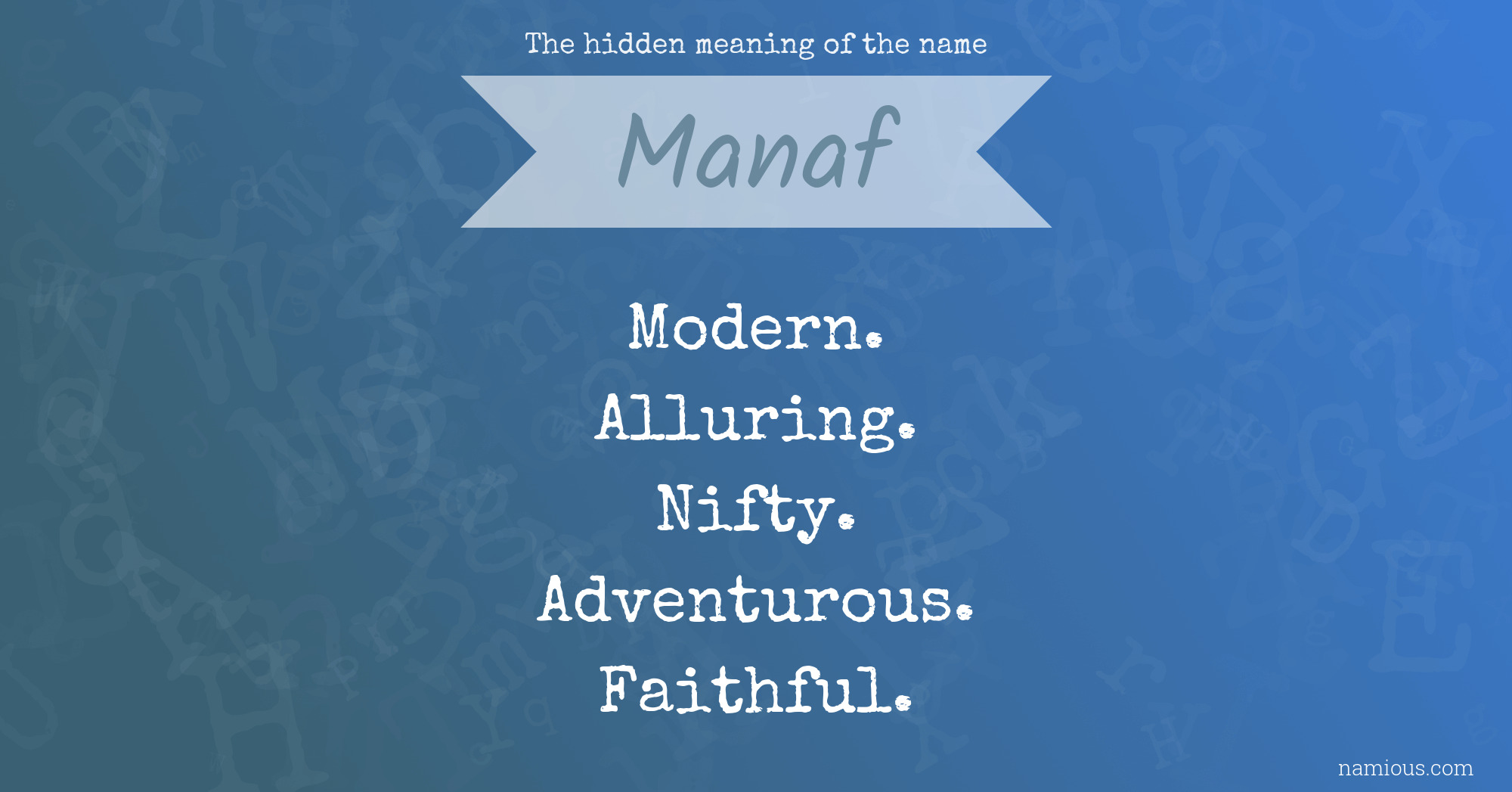 The hidden meaning of the name

Manaf

Modern.
Alluring.
Nifty.
Adventurous.
Faithful.

namious.com